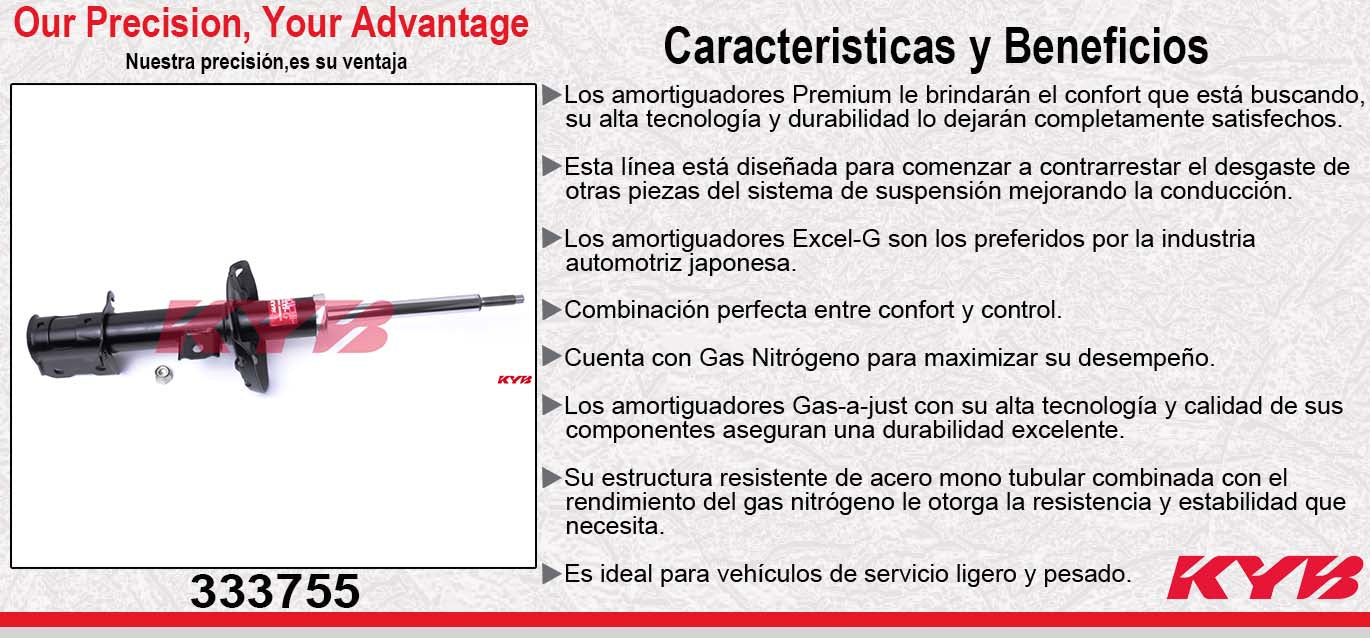 Our Precision, Your Advantage
Nuestra precisión,es su ventaja

KYB
KYB

333755

Caracteristicas y Beneficios

▶Los amortiguadores Premium le brindarán el confort que está buscando, su alta tecnología y durabilidad lo dejarán completamente satisfechos.

▶Esta línea está diseñada para comenzar a contrarrestar el desgaste de otras piezas del sistema de suspensión mejorando la conducción.

▶Los amortiguadores Excel-G son los preferidos por la industria automotriz japonesa.

▶Combinación perfecta entre confort y control.

▶Cuenta con Gas Nitrógeno para maximizar su desempeño.

▶Los amortiguadores Gas-a-just con su alta tecnología y calidad de sus componentes aseguran una durabilidad excelente.

▶Su estructura resistente de acero mono tubular combinada con el rendimiento del gas nitrógeno le otorga la resistencia y estabilidad que necesita.

▶Es ideal para vehículos de servicio ligero y pesado.

KYB